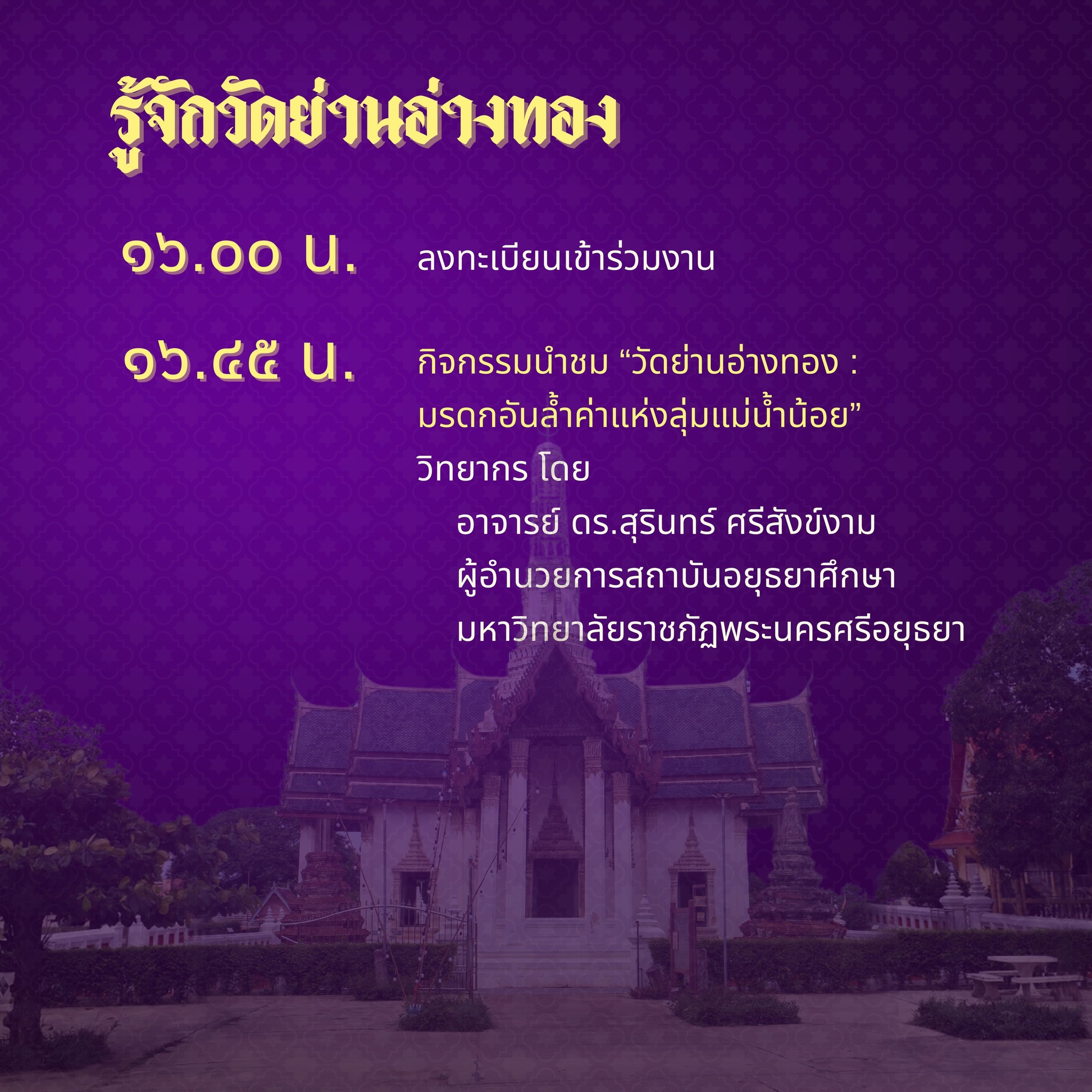 รู้จักวัดย่านอ่างทอง

๑๖.๐๐ น. ลงทะเบียนเข้าร่วมงาน

๑๖.๔๕ น. กิจกรรมนำชม “วัดย่านอ่างทอง : มรดกอันล้ำค่าแห่งลุ่มแม่น้ำน้อย”
วิทยากร โดย
อาจารย์ ดร.สุรินทร์ ศรีสังข์งาม
ผู้อำนวยการสถาบันอยุธยาศึกษา
มหาวิทยาลัยราชภัฏพระนครศรีอยุธยา